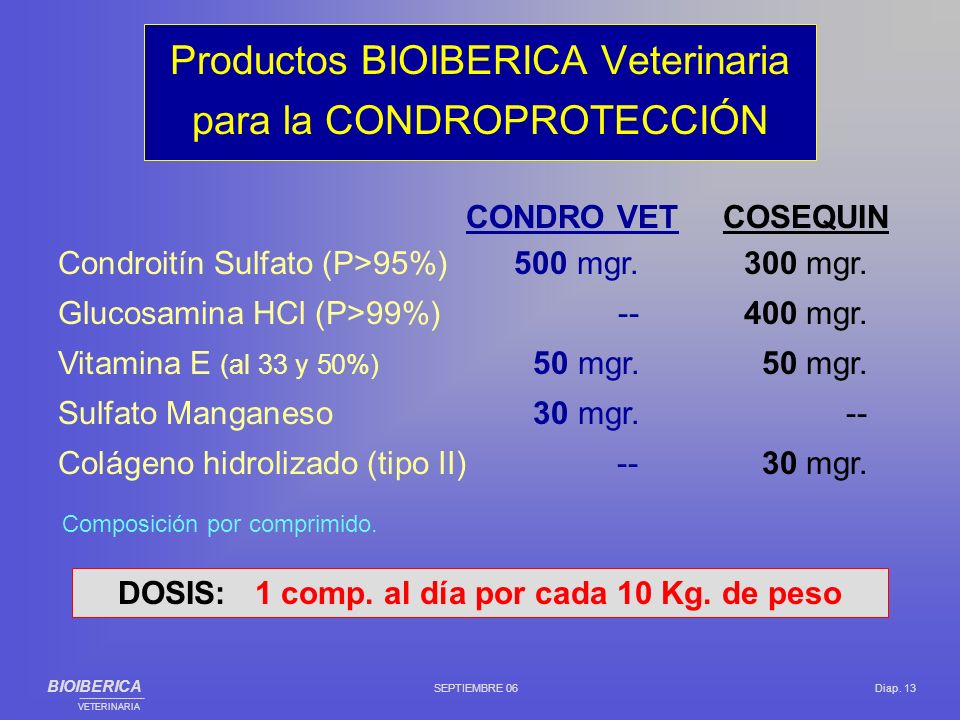 Productos BIOIBERICA Veterinaria para la CONDROPROTECCIÓN

| | CONDRO VET | COSEQUIN |
|---|---|---|
| Condroitín Sulfato (P>95%) | 500 mgr. | 300 mgr. |
| Glucosamina HCl (P>99%) | -- | 400 mgr. |
| Vitamina E (al 33 y 50%) | 50 mgr. | 50 mgr. |
| Sulfato Manganeso | 30 mgr. | -- |
| Colágeno hidrolizado (tipo II) | -- | 30 mgr. |

Composición por comprimido.

DOSIS: 1 comp. al día por cada 10 Kg. de peso

BIOIBERICA
VETERINARIA

SEPTIEMBRE 06

Diap. 13